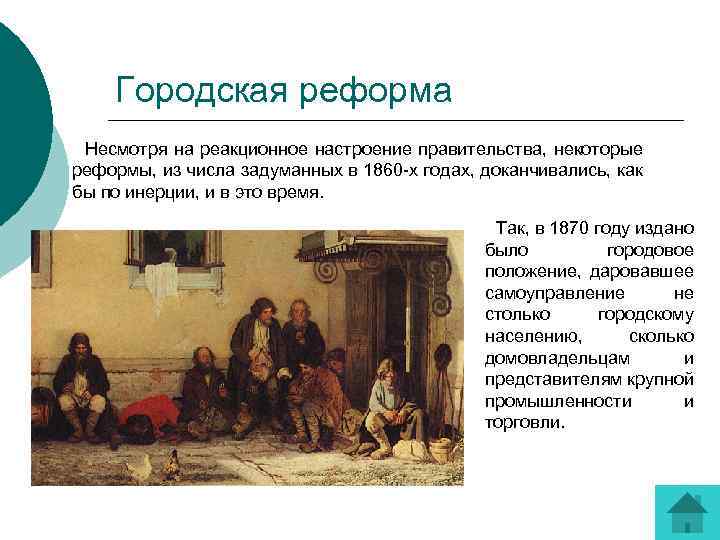 Городская реформа

Несмотря на реакционное настроение правительства, некоторые реформы, из числа задуманных в 1860-х годах, доканчивались, как бы по инерции, и в это время.

Так, в 1870 году издано было городовое положение, даровавшее самоуправление не столько городскому населению, сколько домовладельцам и представителям крупной промышленности и торговли.